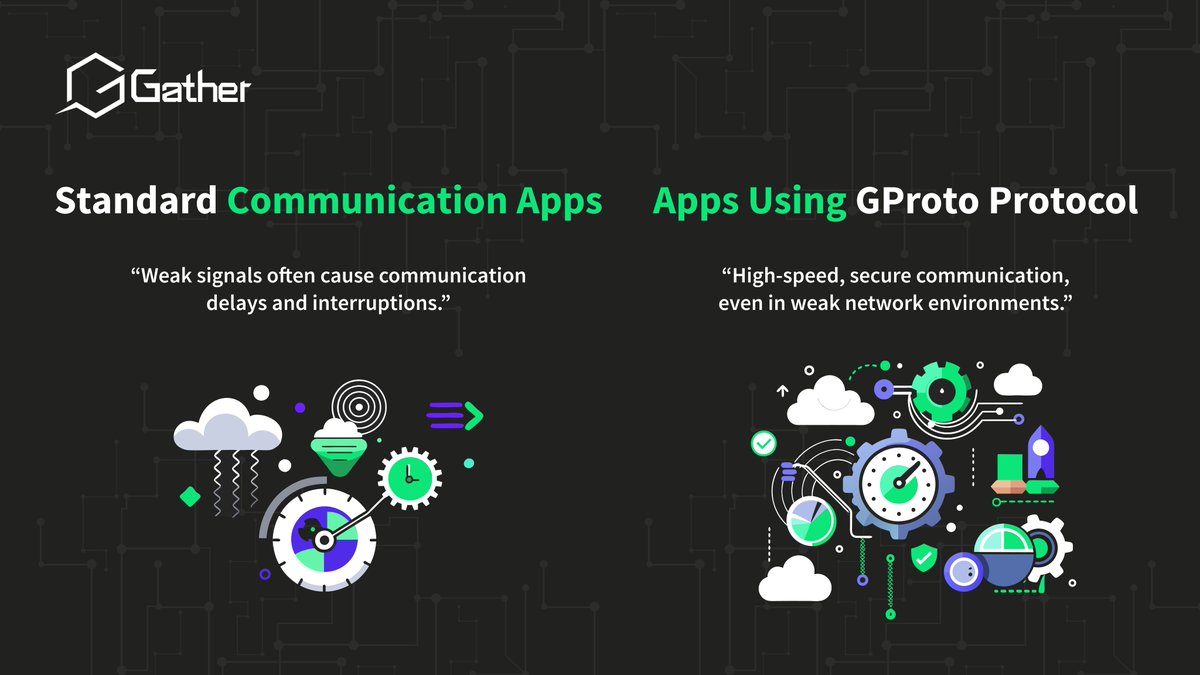 Gather

Standard Communication Apps

“Weak signals often cause communication delays and interruptions.”

Apps Using GProto Protocol

“High-speed, secure communication, even in weak network environments.”